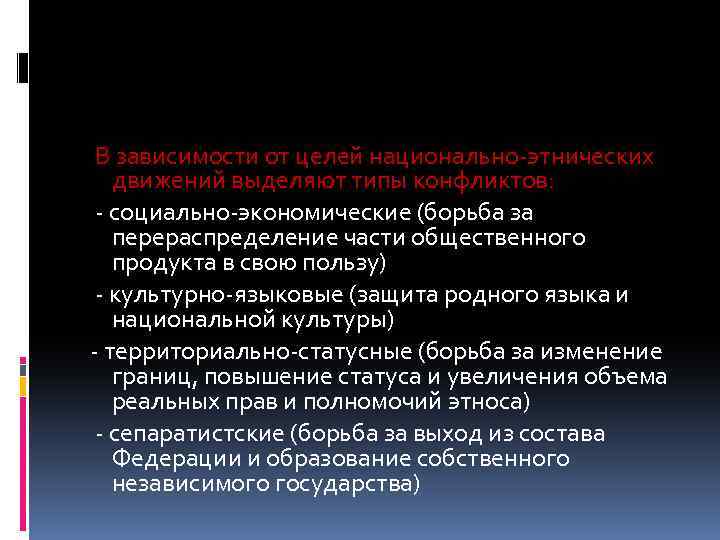 В зависимости от целей национально-этнических движений выделяют типы конфликтов:

- социально-экономические (борьба за перераспределение части общественного продукта в свою пользу)

- культурно-языковые (защита родного языка и национальной культуры)

- территориально-статусные (борьба за изменение границ, повышение статуса и увеличения объема реальных прав и полномочий этноса)

- сепаратистские (борьба за выход из состава Федерации и образование собственного независимого государства)